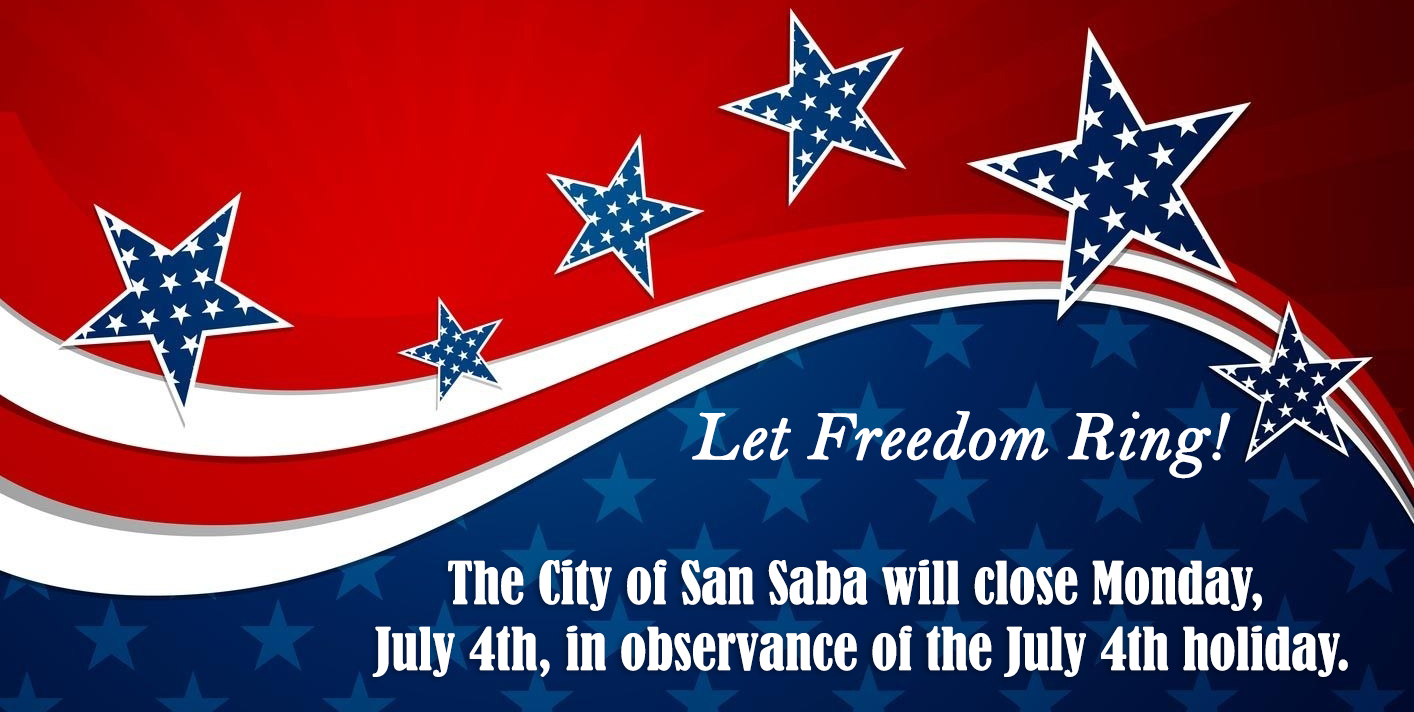 Let Freedom Ring!

The City of San Saba will close Monday, July 4th, in observance of the July 4th holiday.